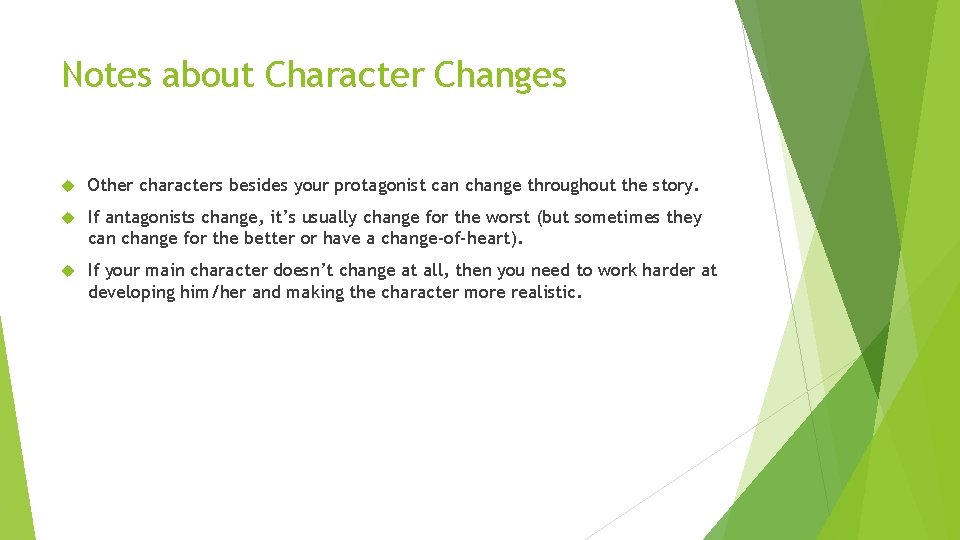 Notes about Character Changes

Other characters besides your protagonist can change throughout the story.

If antagonists change, it's usually change for the worst (but sometimes they can change for the better or have a change-of-heart).

If your main character doesn't change at all, then you need to work harder at developing him/her and making the character more realistic.